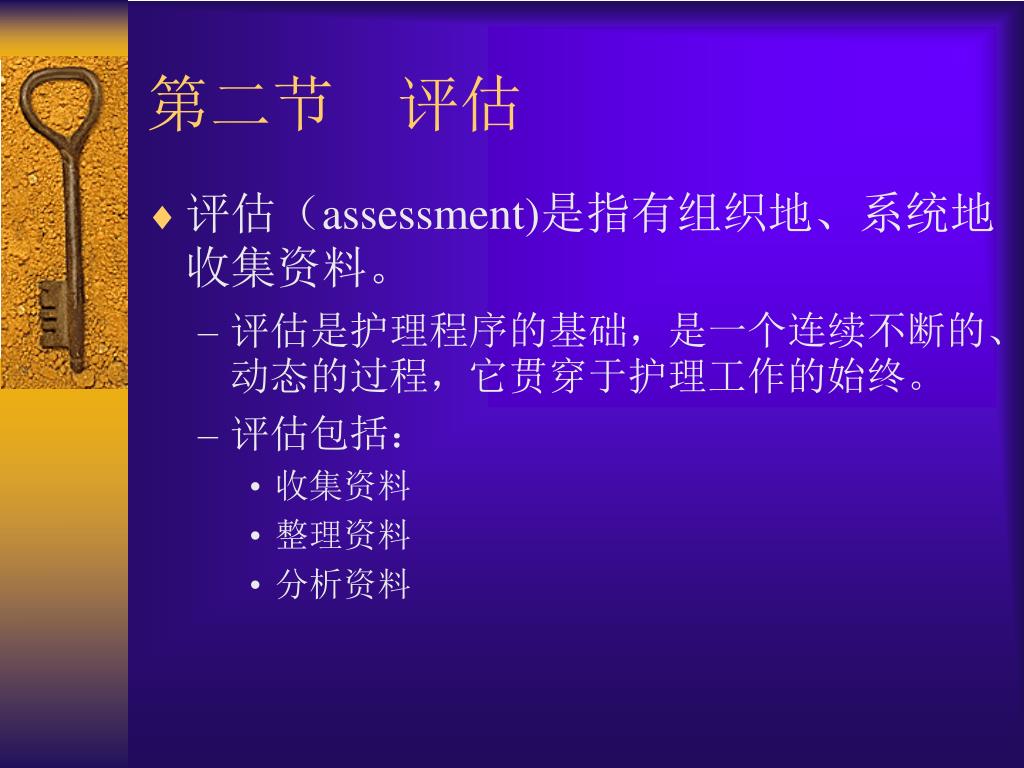 第二节　评估

♦ 评估（assessment)是指有组织地、系统地收集资料。

– 评估是护理程序的基础，是一个连续不断的、动态的过程，它贯穿于护理工作的始终。

– 评估包括：

• 收集资料

• 整理资料

• 分析资料